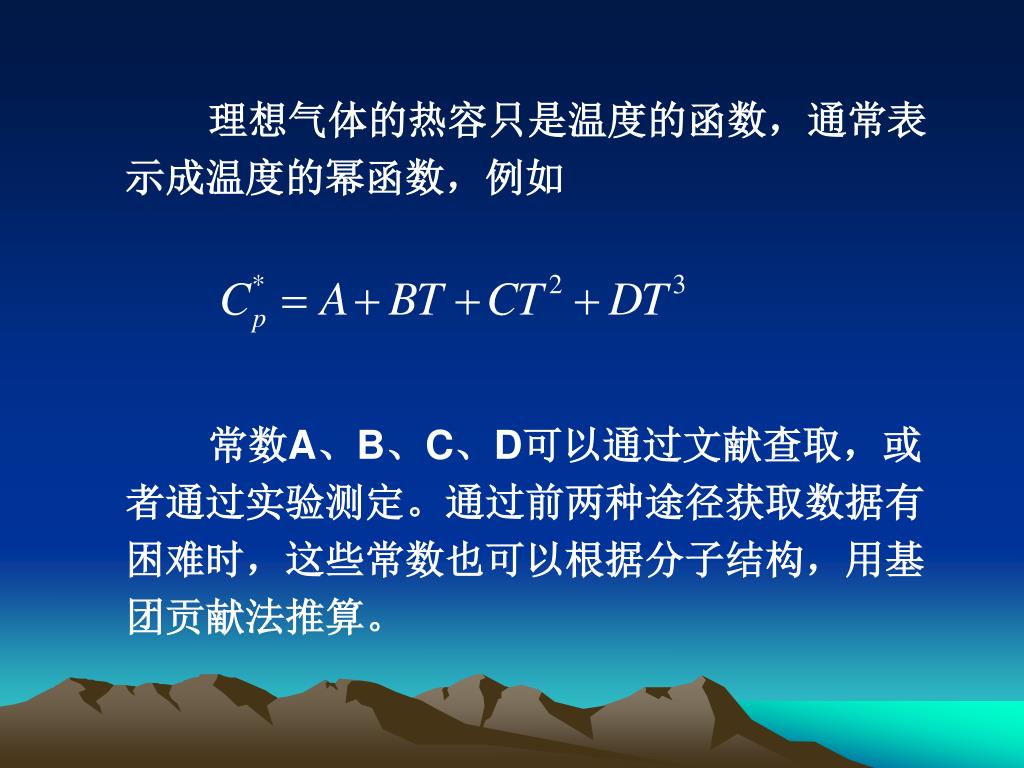 理想气体的热容只是温度的函数，通常表示成温度的幂函数，例如

$C_p^* = A + BT + CT^2 + DT^3$

常数A、B、C、D可以通过文献查取，或者通过实验测定。通过前两种途径获取数据有困难时，这些常数也可以根据分子结构，用基团贡献法推算。